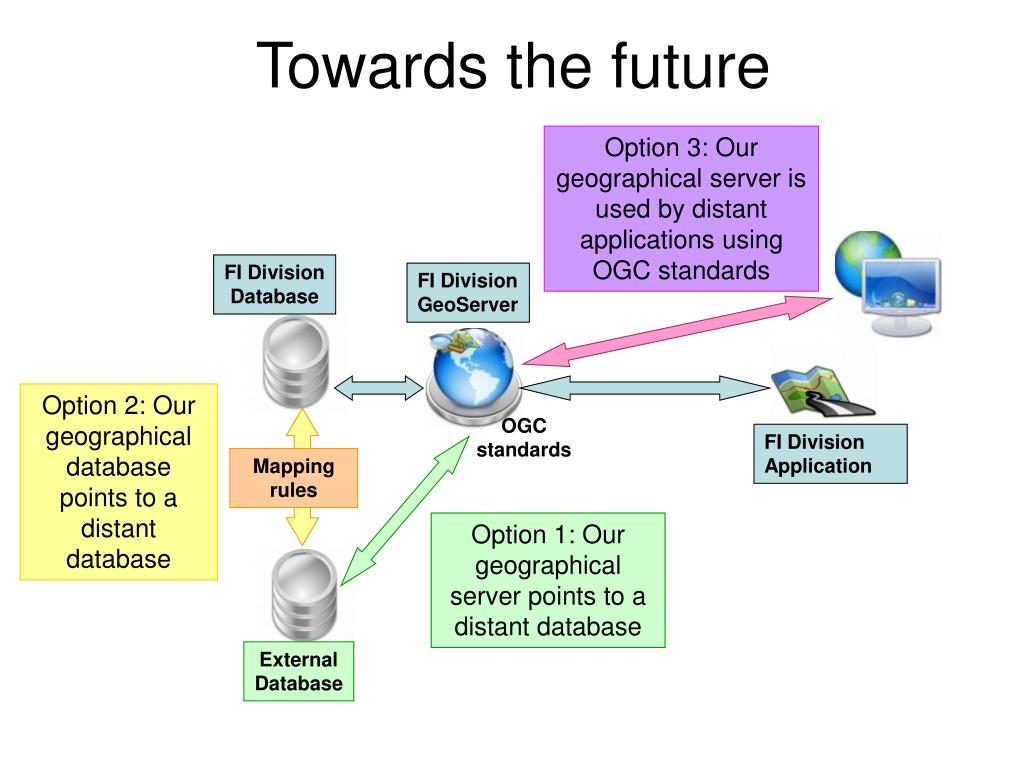 Towards the future

Option 3: Our geographical server is used by distant applications using OGC standards

FI Division Database

FI Division GeoServer

Option 2: Our geographical database points to a distant database

OGC standards

FI Division Application

Mapping rules

Option 1: Our geographical server points to a distant database

External Database